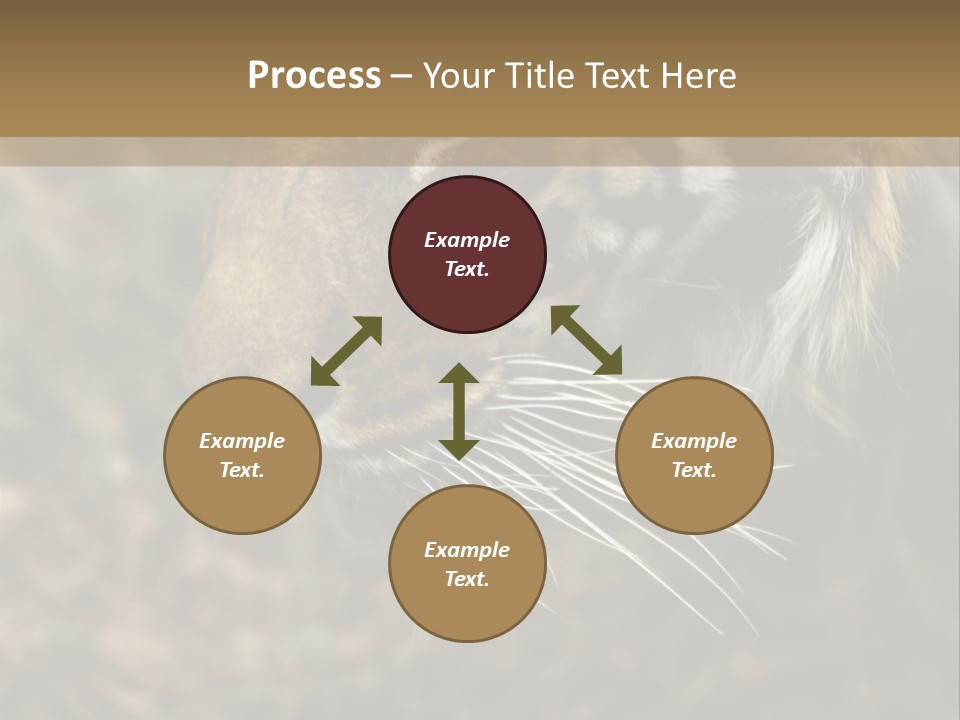 Process – Your Title Text Here

Example Text.

Example Text.

Example Text.

Example Text.